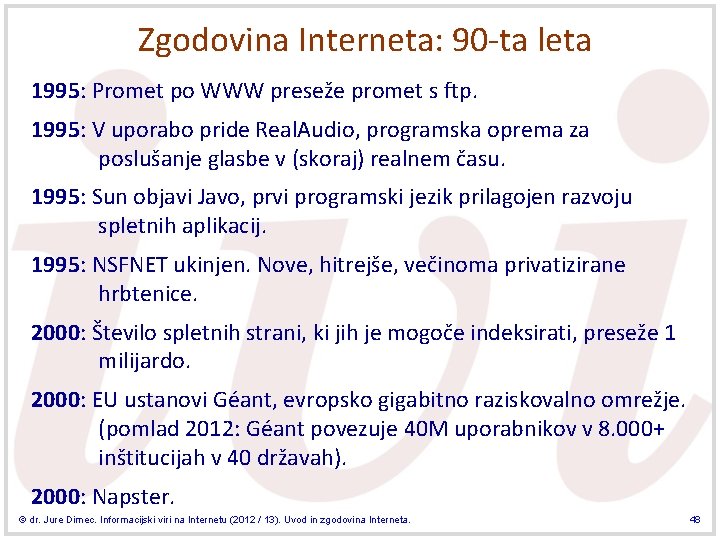 Zgodovina Interneta: 90-ta leta

1995: Promet po WWW preseže promet s ftp.

1995: V uporabo pride RealAudio, programska oprema za poslušanje glasbe v (skoraj) realnem času.

1995: Sun objavi Javo, prvi programski jezik prilagojen razvoju spletnih aplikacij.

1995: NSFNET ukinjen. Nove, hitrejše, večinoma privatizirane hrbtenice.

2000: Število spletnih strani, ki jih je mogoče indeksirati, preseže 1 milijardo.

2000: EU ustanovi Géant, evropsko gigabitno raziskovalno omrežje. (pomlad 2012: Géant povezuje 40M uporabnikov v 8.000+ inštitucijah v 40 državah).

2000: Napster.

© dr. Jure Dimec. Informacijski viri na Internetu (2012 / 13). Uvod in zgodovina Interneta.

48